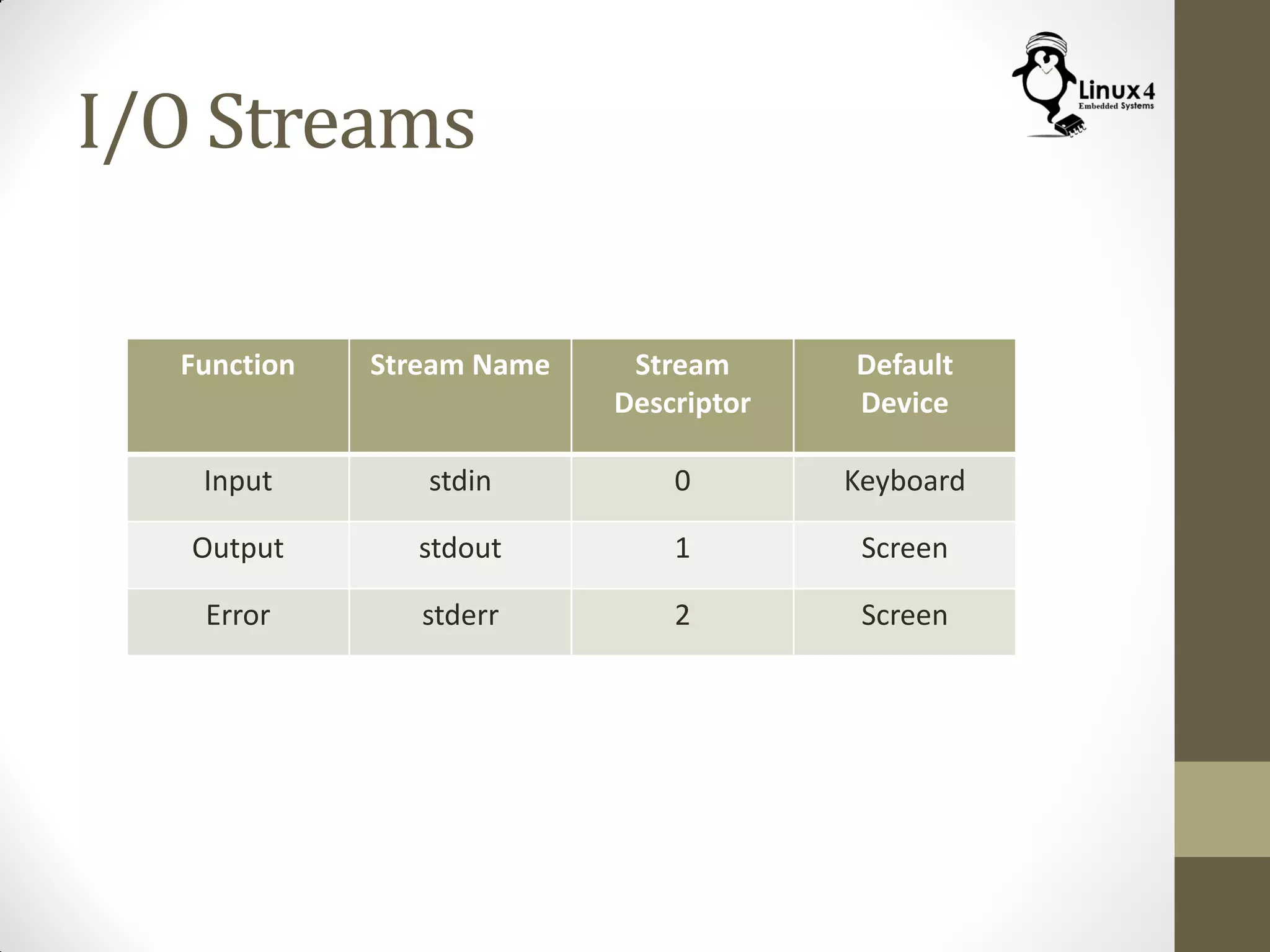 I/O Streams

Linux4
Embedded Systems

| Function | Stream Name | Stream Descriptor | Default Device |
|---|---|---|---|
| Input | stdin | 0 | Keyboard |
| Output | stdout | 1 | Screen |
| Error | stderr | 2 | Screen |